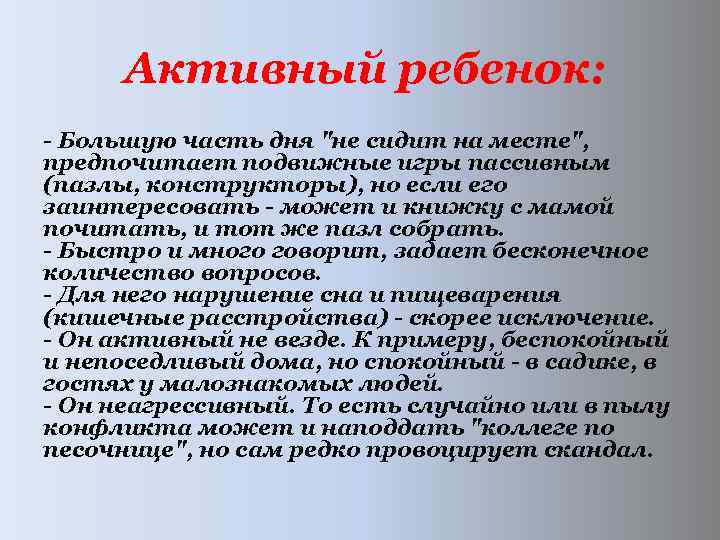 Активный ребенок:

- Большую часть дня "не сидит на месте", предпочитает подвижные игры пассивным (пазлы, конструкторы), но если его заинтересовать - может и книжку с мамой почитать, и тот же пазл собрать.
- Быстро и много говорит, задает бесконечное количество вопросов.
- Для него нарушение сна и пищеварения (кишечные расстройства) - скорее исключение.
- Он активный не везде. К примеру, беспокойный и непоседливый дома, но спокойный - в садике, в гостях у малознакомых людей.
- Он неагрессивный. То есть случайно или в пылу конфликта может и наподдать "коллеге по песочнице", но сам редко провоцирует скандал.